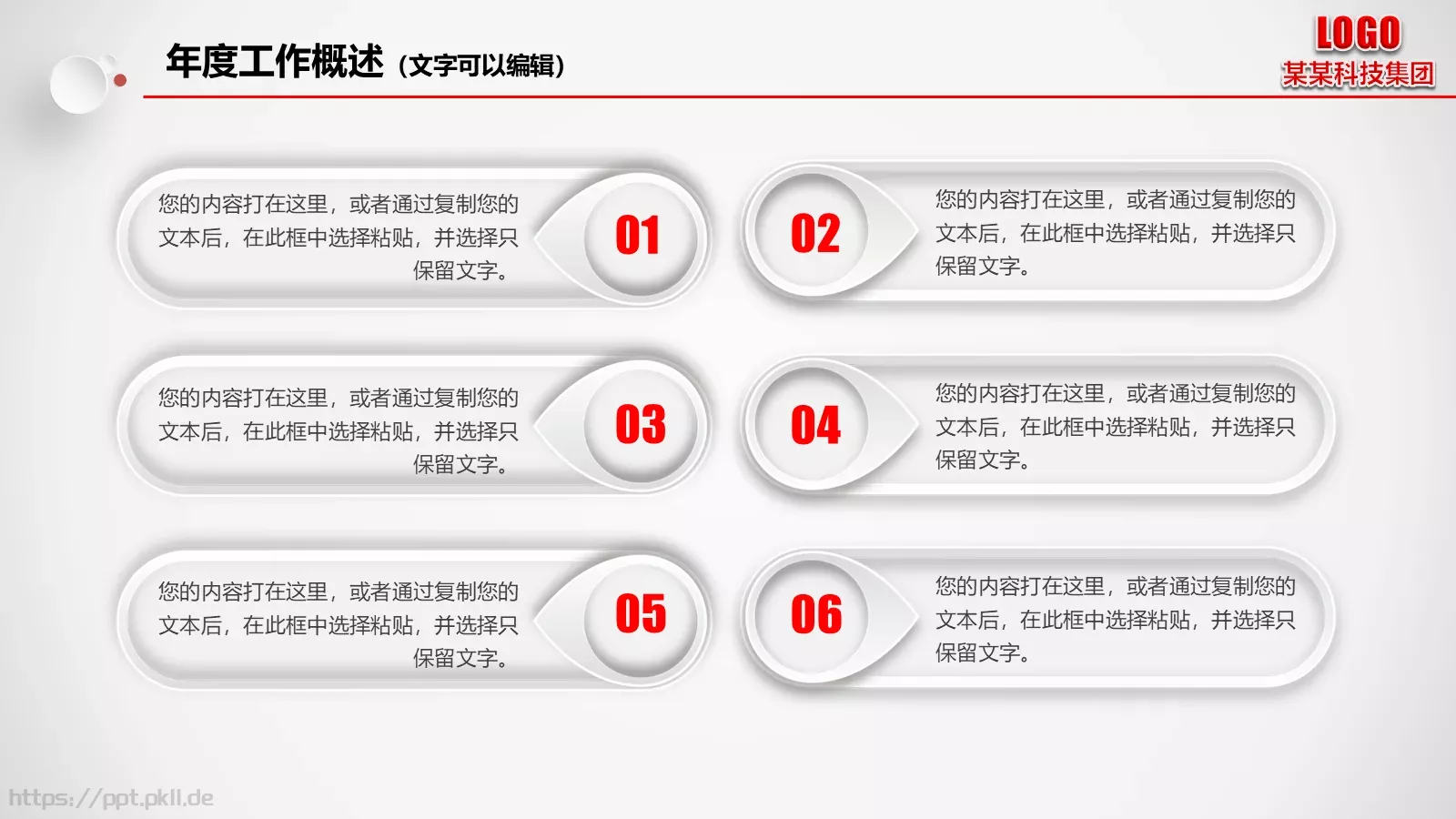 年度工作概述（文字可以编辑）

LOGO
某某科技集团

您的内容打在这里，或者通过复制您的文本后，在此框中选择粘贴，并选择只保留文字。

01

02

您的内容打在这里，或者通过复制您的文本后，在此框中选择粘贴，并选择只保留文字。

您的内容打在这里，或者通过复制您的文本后，在此框中选择粘贴，并选择只保留文字。

03

04

您的内容打在这里，或者通过复制您的文本后，在此框中选择粘贴，并选择只保留文字。

您的内容打在这里，或者通过复制您的文本后，在此框中选择粘贴，并选择只保留文字。

05

06

您的内容打在这里，或者通过复制您的文本后，在此框中选择粘贴，并选择只保留文字。

https://ppt.pkll.de